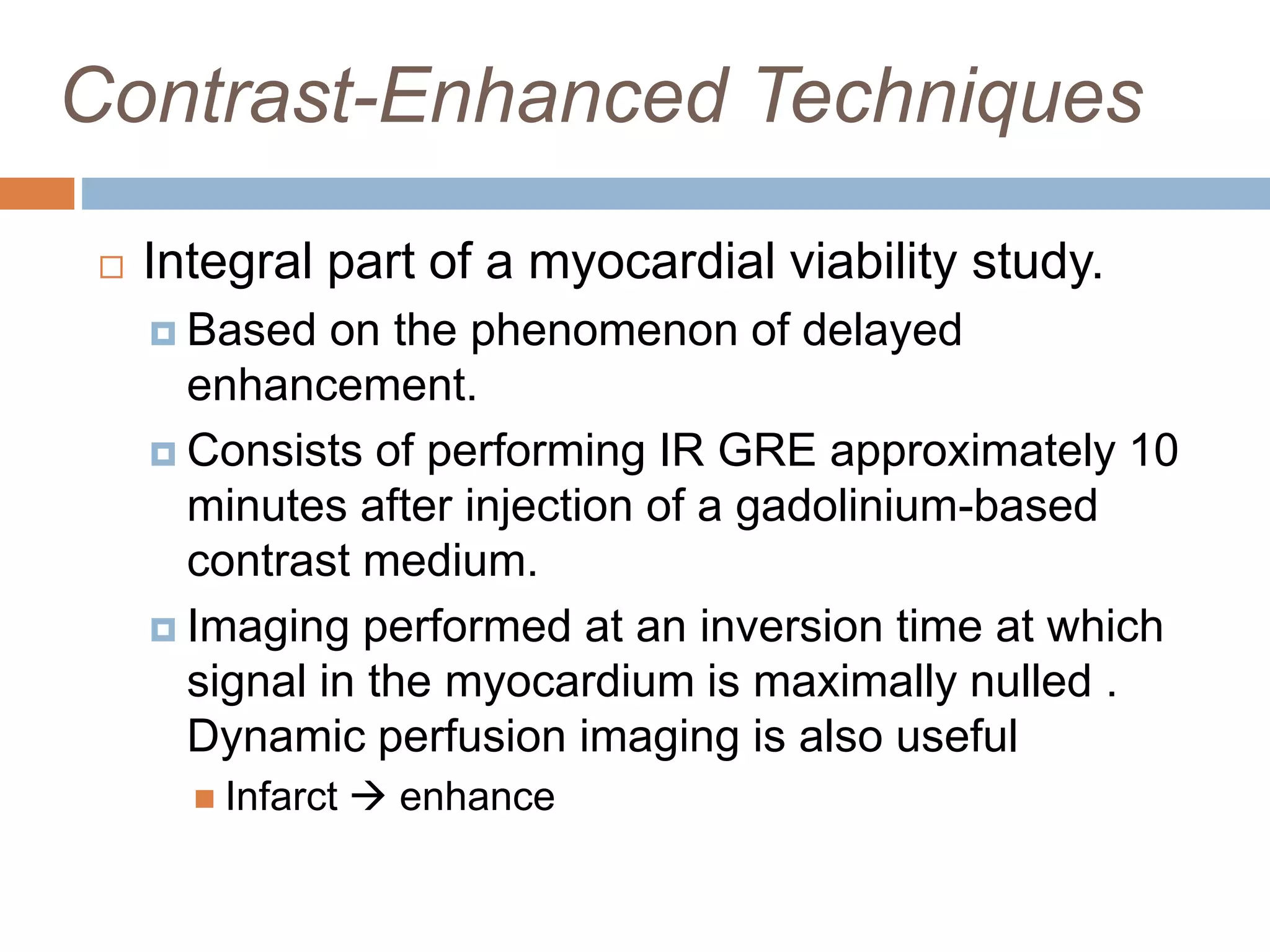 Contrast-Enhanced Techniques

Integral part of a myocardial viability study.

Based on the phenomenon of delayed enhancement.

Consists of performing IR GRE approximately 10 minutes after injection of a gadolinium-based contrast medium.

Imaging performed at an inversion time at which signal in the myocardium is maximally nulled . Dynamic perfusion imaging is also useful

Infarct → enhance